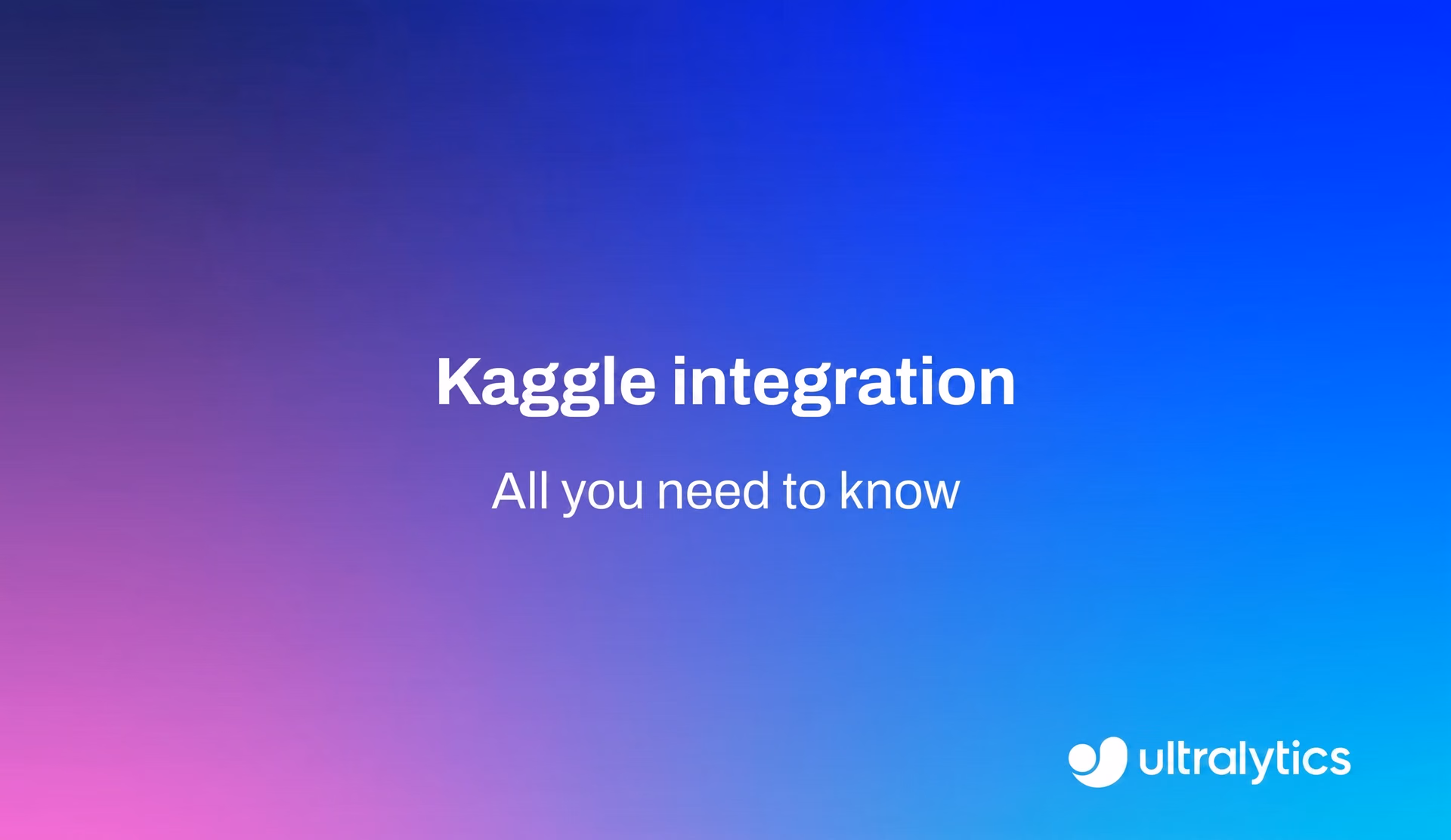 Kaggle integration

All you need to know

ultralytics